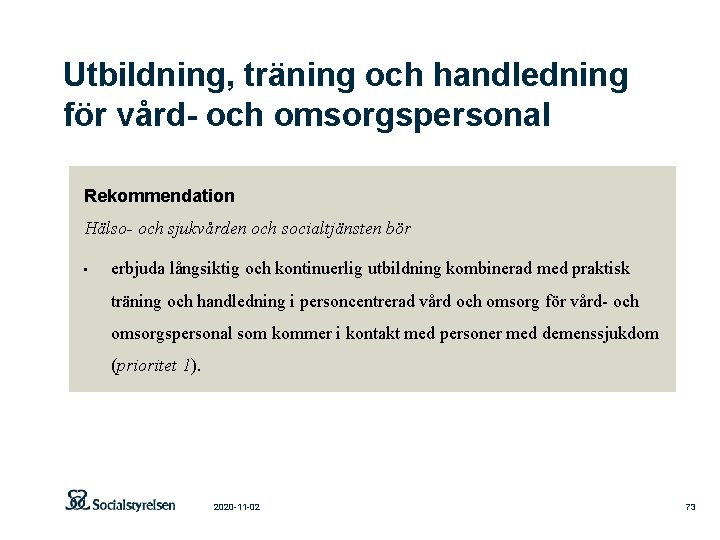 Utbildning, träning och handledning för vård- och omsorgspersonal

Rekommendation

Hälso- och sjukvården och socialtjänsten bör

• erbjuda långsiktig och kontinuerlig utbildning kombinerad med praktisk träning och handledning i personcentrerad vård och omsorg för vård- och omsorgspersonal som kommer i kontakt med personer med demenssjukdom (prioritet 1).

Socialstyrelsen

2020-11-02

73